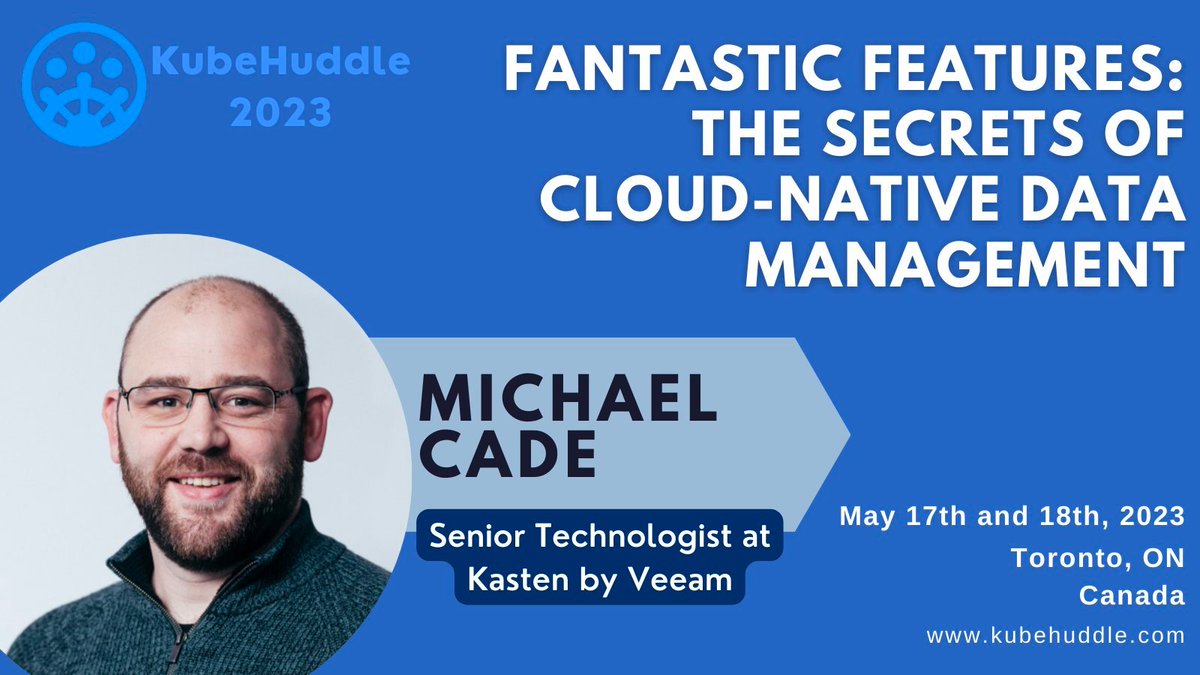 KubeHuddle 2023

FANTASTIC FEATURES: THE SECRETS OF CLOUD-NATIVE DATA MANAGEMENT

MICHAEL CADE

Senior Technologist at Kasten by Veeam

May 17th and 18th, 2023
Toronto, ON
Canada
www.kubehuddle.com